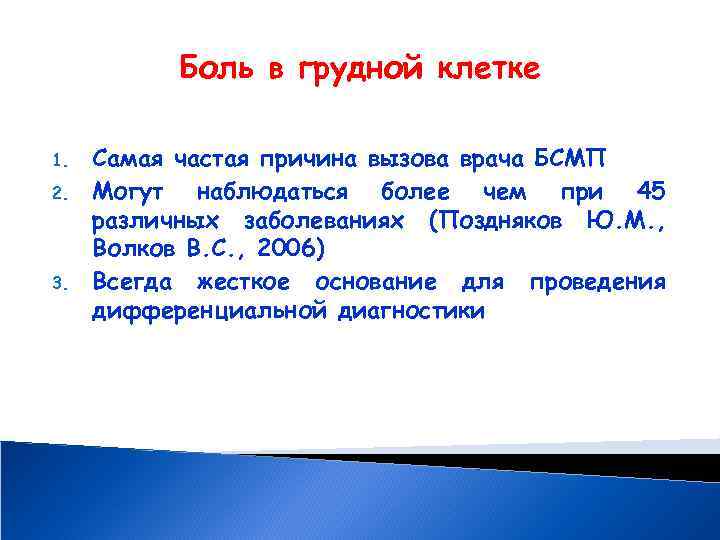 Боль в грудной клетке

1. Самая частая причина вызова врача БСМП
2. Могут наблюдаться более чем при 45 различных заболеваниях (Поздняков Ю.М., Волков В.С., 2006)
3. Всегда жесткое основание для проведения дифференциальной диагностики